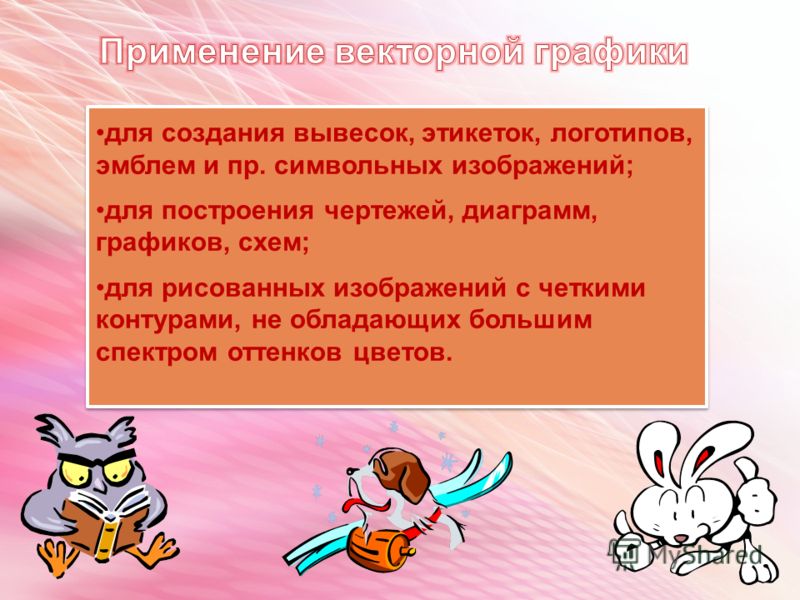 Применение векторной графики

•для создания вывесок, этикеток, логотипов, эмблем и пр. символьных изображений;

•для построения чертежей, диаграмм, графиков, схем;

•для рисованных изображений с четкими контурами, не обладающих большим спектром оттенков цветов.

MyShared